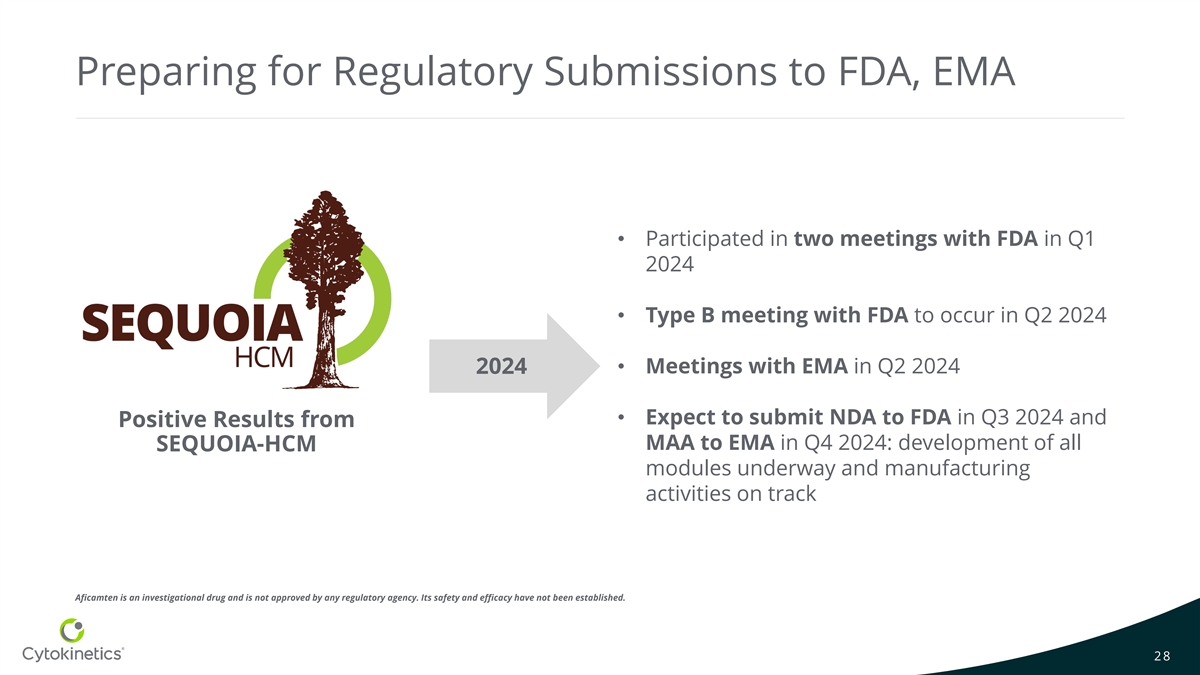 Preparing for Regulatory Submissions to FDA, EMA

SEQUOIA
HCM

Positive Results from SEQUOIA-HCM

2024

• Participated in two meetings with FDA in Q1 2024

• Type B meeting with FDA to occur in Q2 2024

• Meetings with EMA in Q2 2024

• Expect to submit NDA to FDA in Q3 2024 and MAA to EMA in Q4 2024: development of all modules underway and manufacturing activities on track

Aficamten is an investigational drug and is not approved by any regulatory agency. Its safety and efficacy have not been established.

Cytokinetics®

28